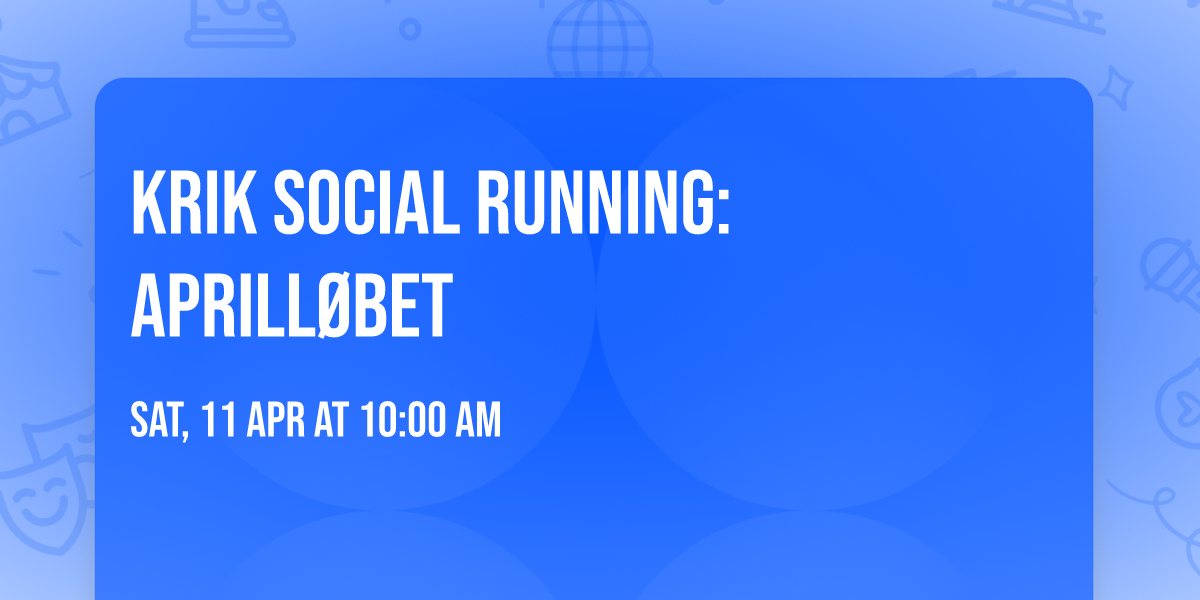 KRIK SOCIAL RUNNING: APRILLØBET

SAT, 11 APR AT 10:00 AM